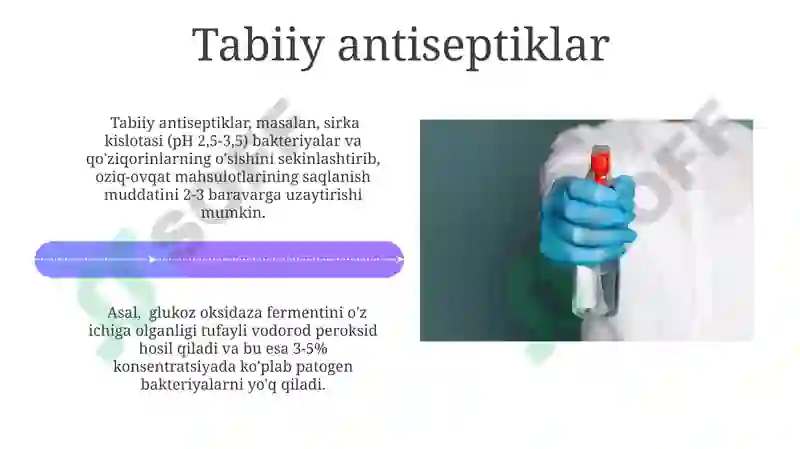 Tabiiy antiseptiklar

Tabiiy antiseptiklar, masalan, sirka kislotasi (pH 2,5-3,5) bakteriyalar va qo'ziqorinlarning o'sishini sekinlashtirib, oziq-ovqat mahsulotlarining saqlanish muddatini 2-3 baravarga uzaytirishi mumkin.

Asal, glukoz oksidaza fermentini o'z ichiga olganligi tufayli vodorod peroksid hosil qiladi va bu esa 3-5% konsentratsiyada ko'plab patogen bakteriyalarni yo'q qiladi.